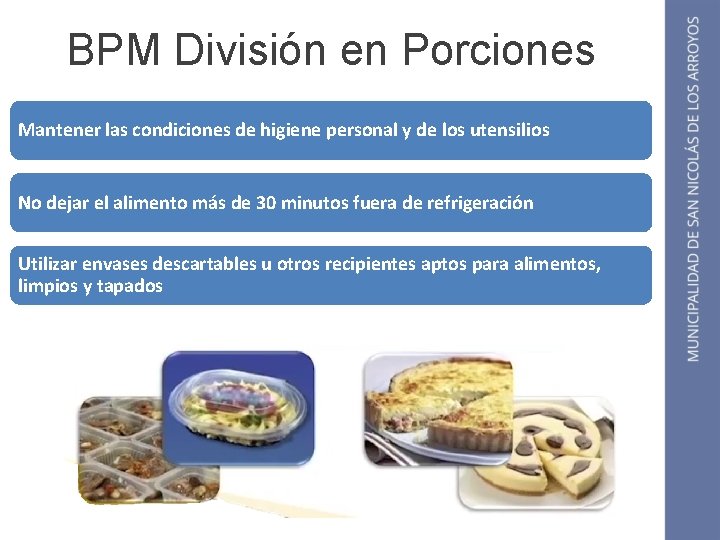 BPM División en Porciones

Mantener las condiciones de higiene personal y de los utensilios

No dejar el alimento más de 30 minutos fuera de refrigeración

Utilizar envases descartables u otros recipientes aptos para alimentos, limpios y tapados

MUNICIPALIDAD DE SAN NICOLÁS DE LOS ARROYOS